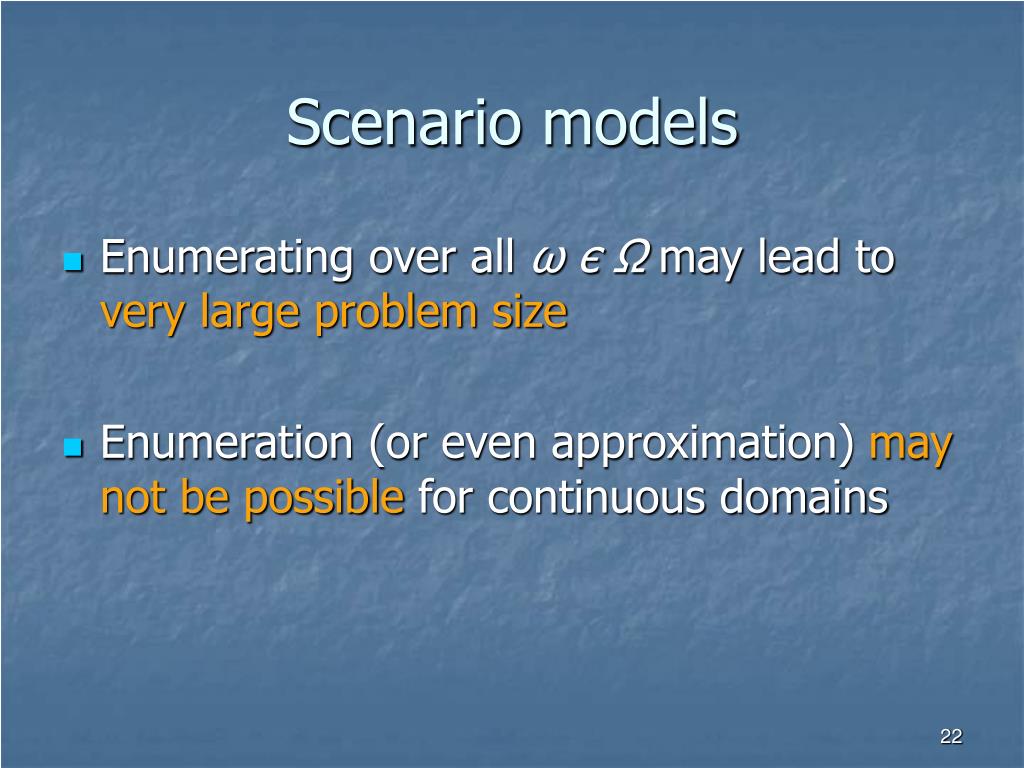 Scenario models

Enumerating over all $\omega \epsilon \Omega$ may lead to very large problem size

Enumeration (or even approximation) may not be possible for continuous domains

22